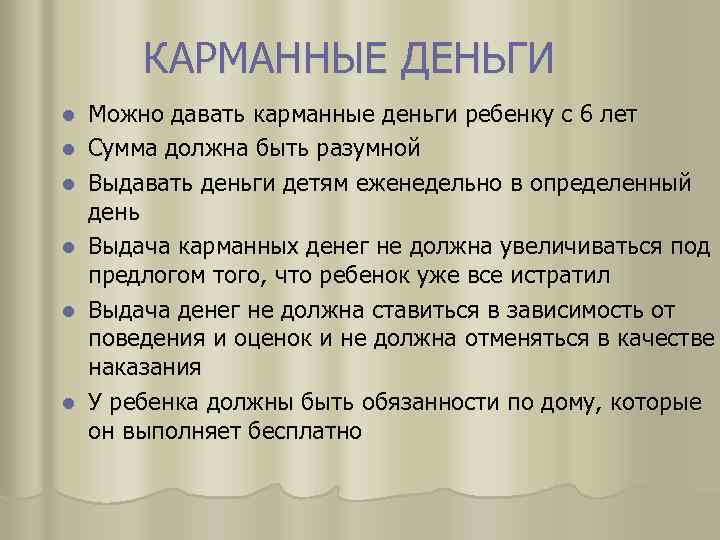 КАРМАННЫЕ ДЕНЬГИ

- Можно давать карманные деньги ребенку с 6 лет
- Сумма должна быть разумной
- Выдавать деньги детям еженедельно в определенный день
- Выдача карманных денег не должна увеличиваться под предлогом того, что ребенок уже все истратил
- Выдача денег не должна ставиться в зависимость от поведения и оценок и не должна отменяться в качестве наказания
- У ребенка должны быть обязанности по дому, которые он выполняет бесплатно